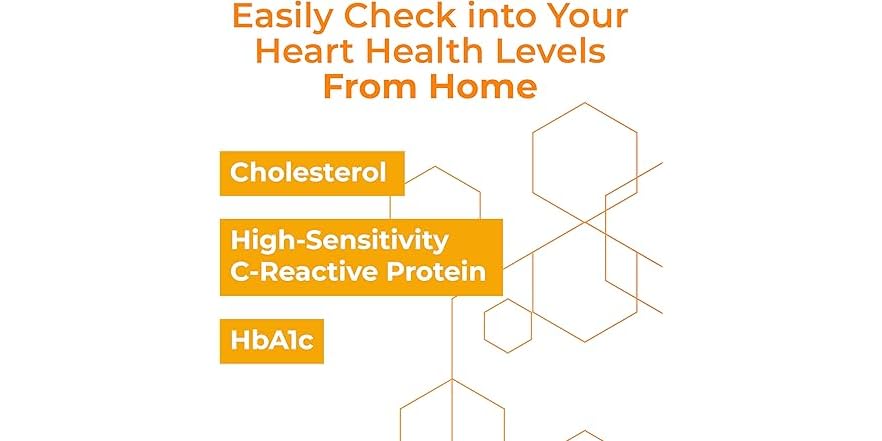 Easily Check into Your Heart Health Levels From Home

Cholesterol

High-Sensitivity C-Reactive Protein

HbA1c